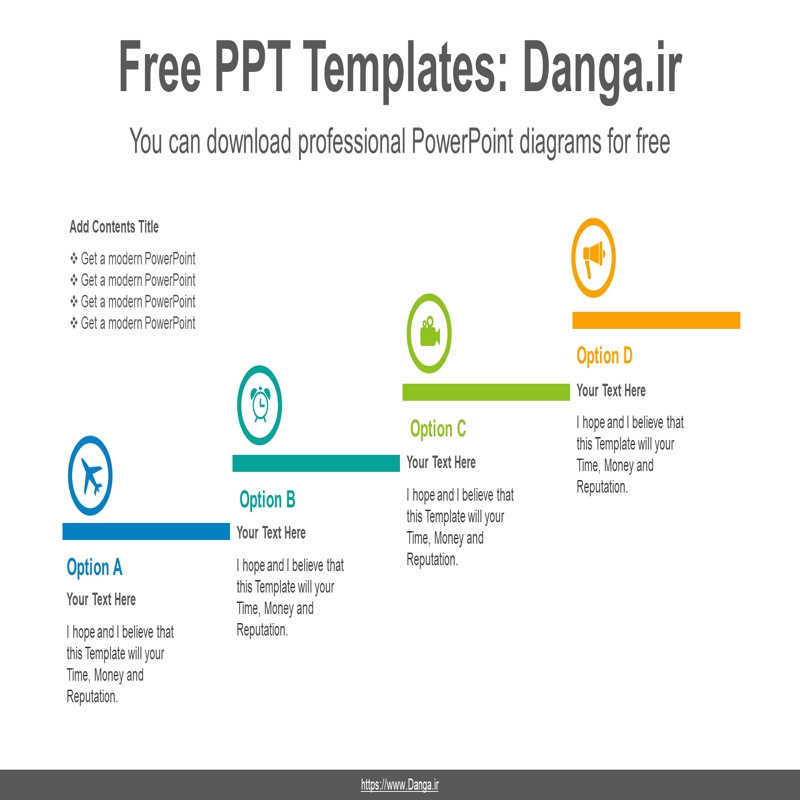 Free PPT Templates: Danga.ir

You can download professional PowerPoint diagrams for free

Add Contents Title

❖ Get a modern PowerPoint
❖ Get a modern PowerPoint
❖ Get a modern PowerPoint
❖ Get a modern PowerPoint

Option A

Your Text Here

I hope and I believe that this Template will your Time, Money and Reputation.

Option B

Your Text Here

I hope and I believe that this Template will your Time, Money and Reputation.

Option C

Your Text Here

I hope and I believe that this Template will your Time, Money and Reputation.

Option D

Your Text Here

I hope and I believe that this Template will your Time, Money and Reputation.

https://www.Danga.ir